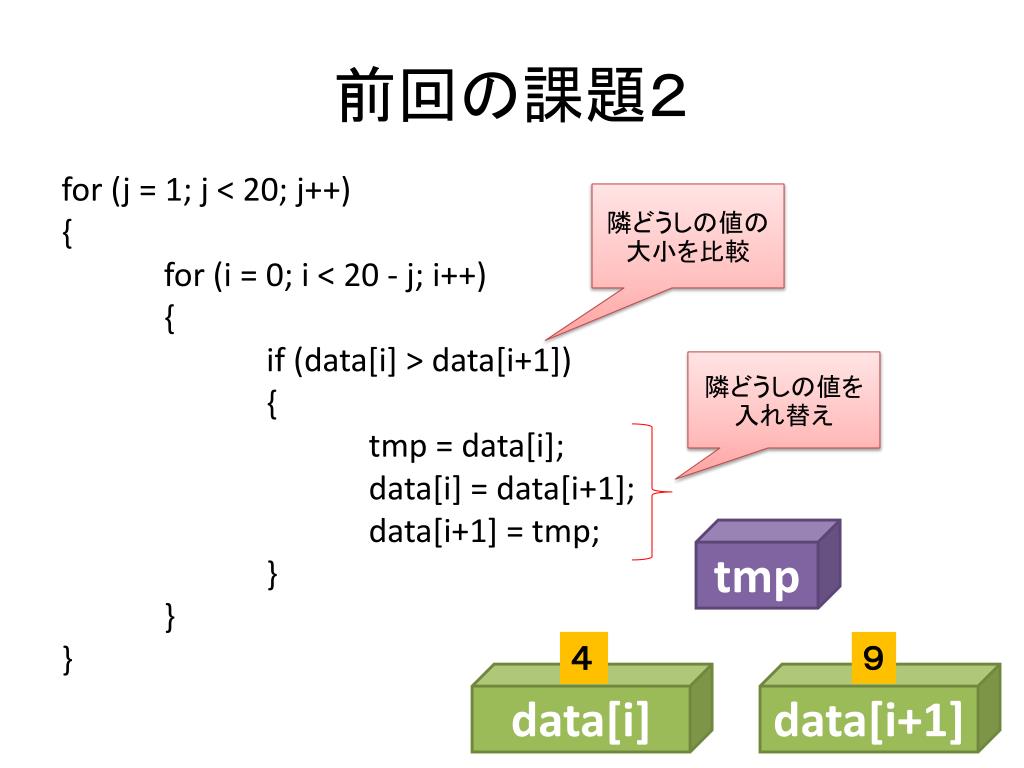 前回の課題2

for (j = 1; j < 20; j++)
{
for (i = 0; i < 20 - j; i++)
{
if (data[i] > data[i+1])
{
tmp = data[i];
data[i] = data[i+1];
data[i+1] = tmp;
}
}
}

隣どうしの値の大小を比較

隣どうしの値を入れ替え

tmp

4

data[i]

9

data[i+1]